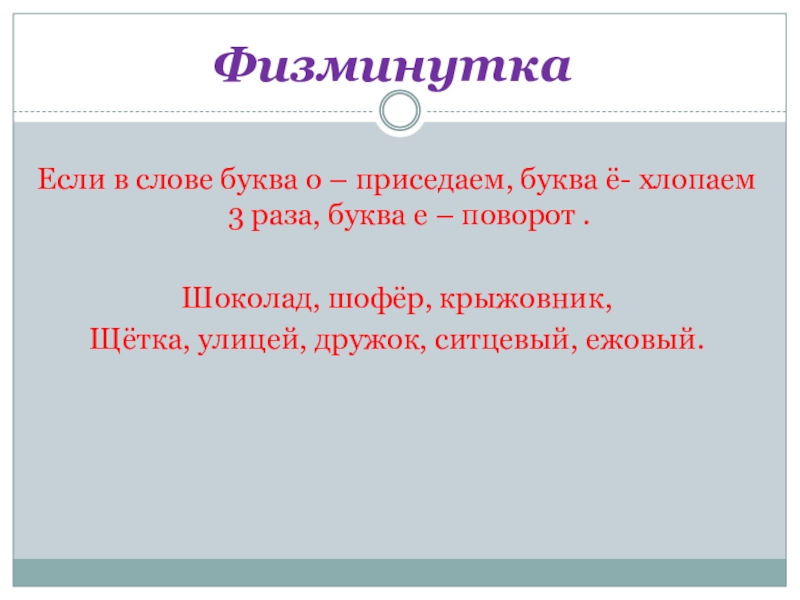 Физминутка

Если в слове буква о – приседаем, буква ё- хлопаем 3 раза, буква е – поворот .

Шоколад, шофёр, крыжовник,
Щётка, улицей, дружок, ситцевый, ежовый.